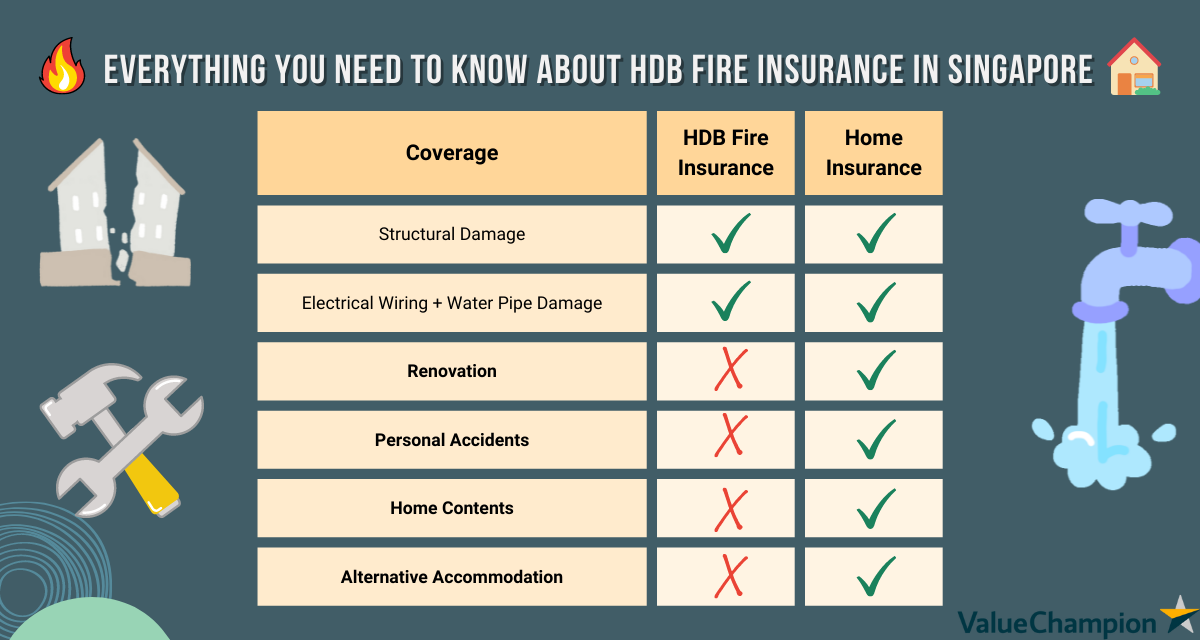 EVERYTHING YOU NEED TO KNOW ABOUT HDB FIRE INSURANCE IN SINGAPORE

| Coverage | HDB Fire Insurance | Home Insurance |
|---|---|---|
| Structural Damage | ✓ | ✓ |
| Electrical Wiring + Water Pipe Damage | ✓ | ✓ |
| Renovation | ✗ | ✓ |
| Personal Accidents | ✗ | ✓ |
| Home Contents | ✗ | ✓ |
| Alternative Accommodation | ✗ | ✓ |

ValueChampion